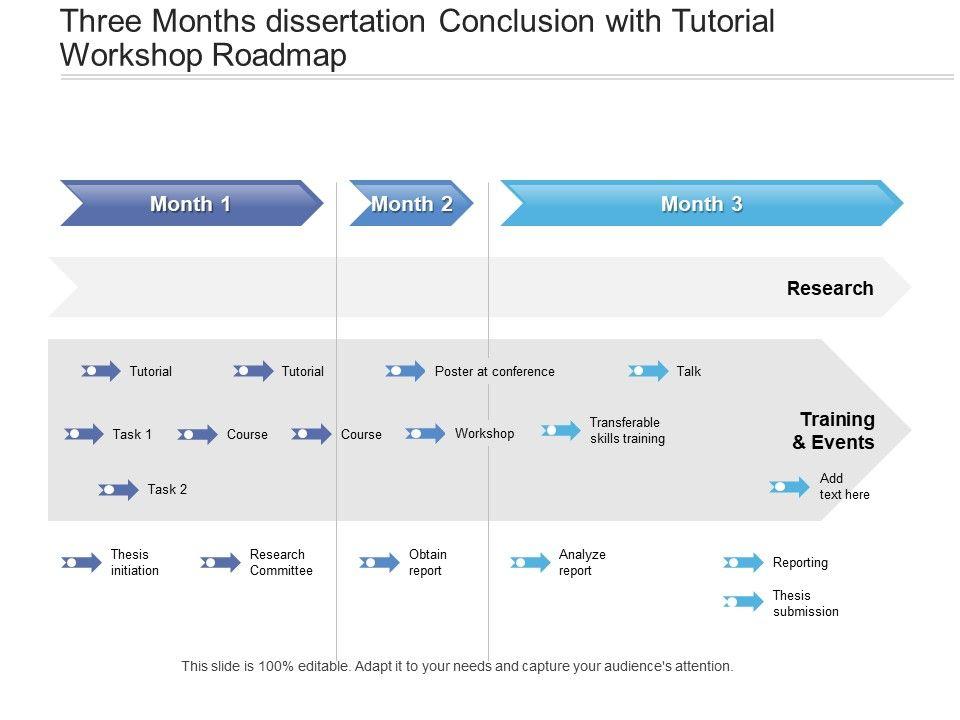 Three Months dissertation Conclusion with Tutorial Workshop Roadmap

Month 1

Month 2

Month 3

Research

Tutorial

Tutorial

Poster at conference

Talk

Task 1

Course

Course

Workshop

Transferable skills training

Training & Events

Task 2

Add text here

Thesis initiation

Research Committee

Obtain report

Analyze report

Reporting

Thesis submission

This slide is 100% editable. Adapt it to your needs and capture your audience's attention.